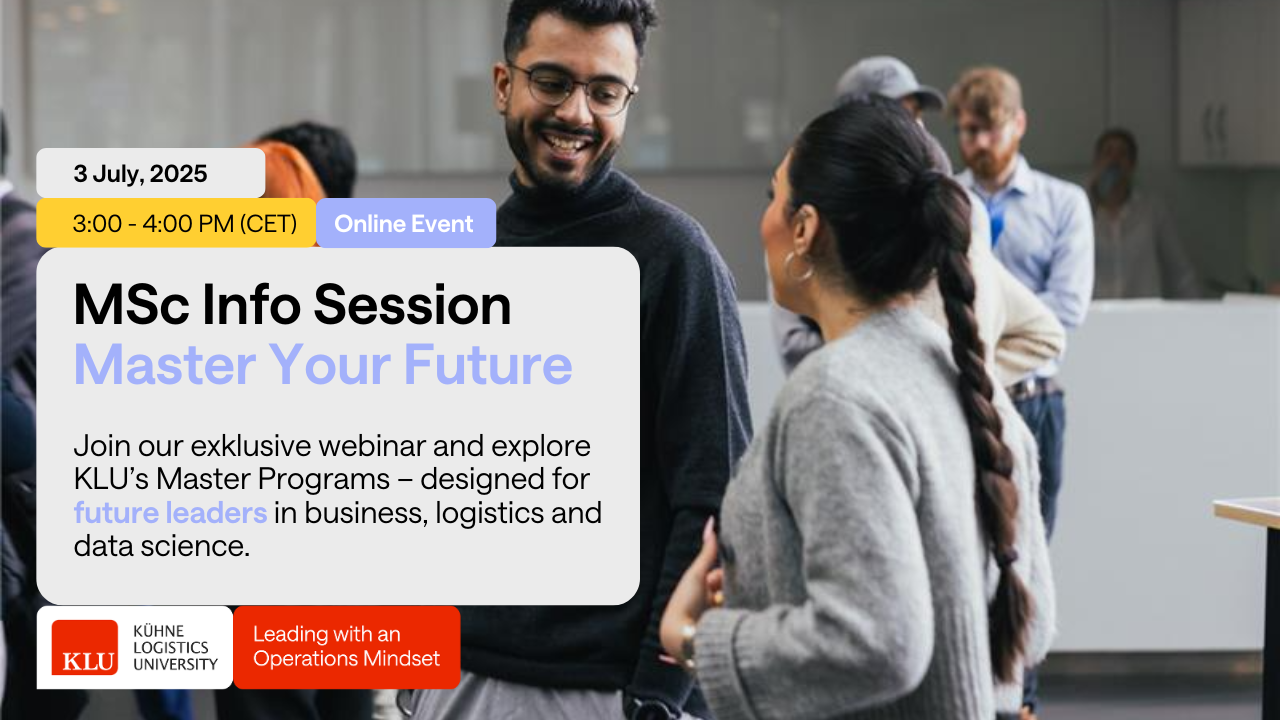 3 July, 2025

3:00 - 4:00 PM (CET)

Online Event

MSc Info Session
Master Your Future

Join our exklusive webinar and explore KLU's Master Programs – designed for future leaders in business, logistics and data science.

KLU KÜHNE LOGISTICS UNIVERSITY

Leading with an Operations Mindset